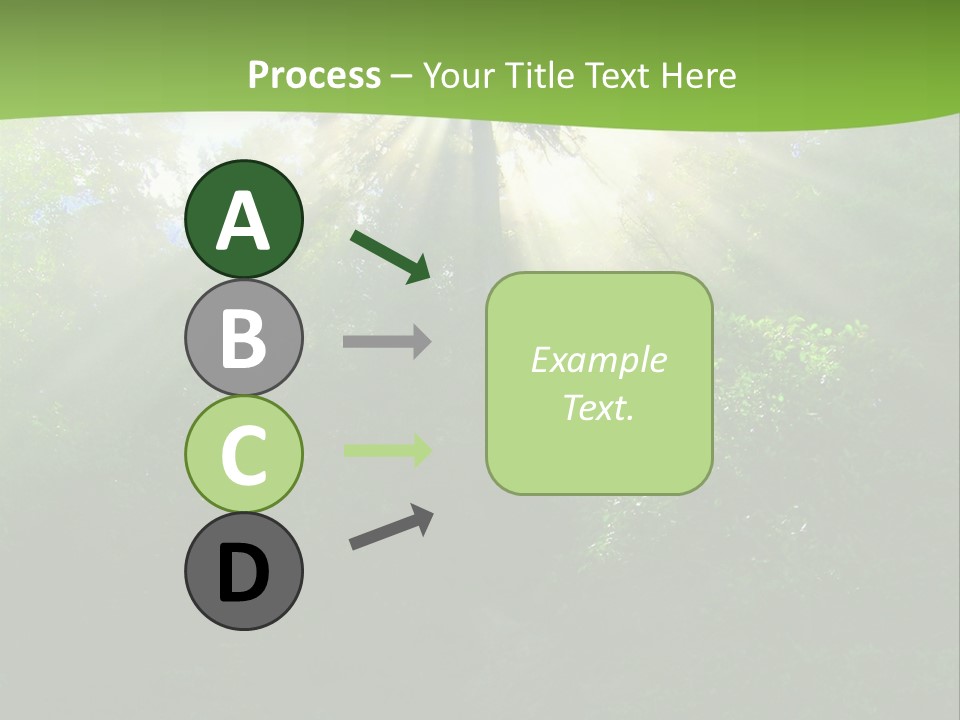 Process – Your Title Text Here

A

B

C

D

Example Text.